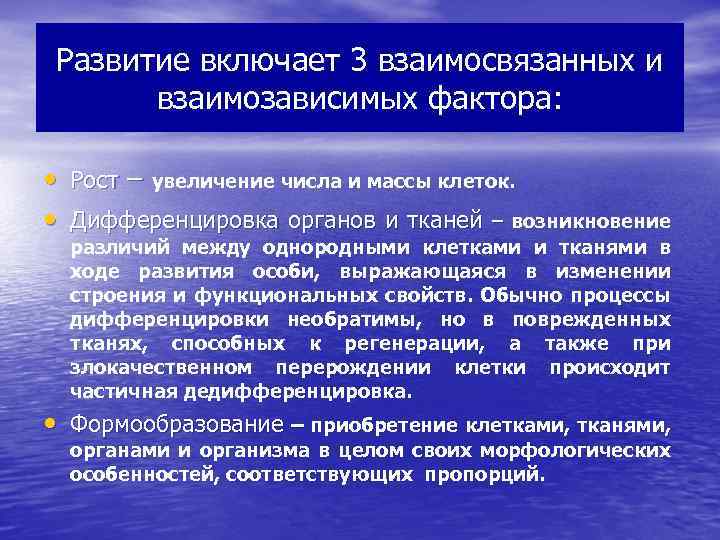 Развитие включает 3 взаимосвязанных и взаимозависимых фактора:

• Рост – увеличение числа и массы клеток.

• Дифференцировка органов и тканей – возникновение различий между однородными клетками и тканями в ходе развития особи, выражающаяся в изменении строения и функциональных свойств. Обычно процессы дифференцировки необратимы, но в поврежденных тканях, способных к регенерации, а также при злокачественном перерождении клетки происходит частичная дедифференцировка.

• Формообразование – приобретение клетками, тканями, органами и организма в целом своих морфологических особенностей, соответствующих пропорций.